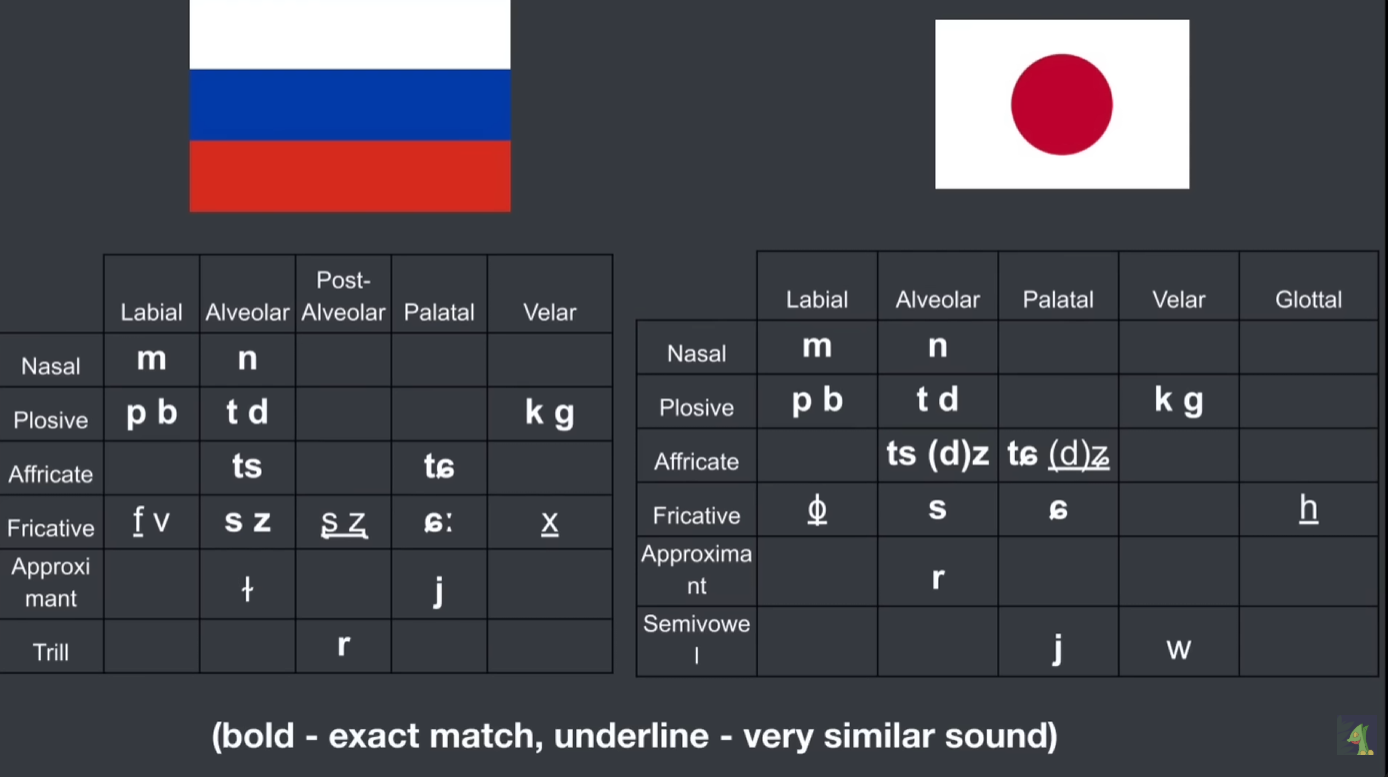 | | Labial | Alveolar | Post-Alveolar | Palatal | Velar |
|---|---|---|---|---|---|
| Nasal | m | n | | | |
| Plosive | p b | t d | | | k g |
| Affricate | | ts | | tɕ | |
| Fricative | f v | s z | ʂ ʐ | ɕː | x |
| Approximant | | ɫ | | j | |
| Trill | | | r | | |

| | Labial | Alveolar | Palatal | Velar | Glottal |
|---|---|---|---|---|---|
| Nasal | m | n | | | |
| Plosive | p b | t d | | k g | |
| Affricate | | ts (d)z | tɕ (d)ʑ | | |
| Fricative | ɸ | s | ɕ | | h |
| Approximant | | r | | | |
| Semivowel | | | j | w | |

(bold - exact match, underline - very similar sound)